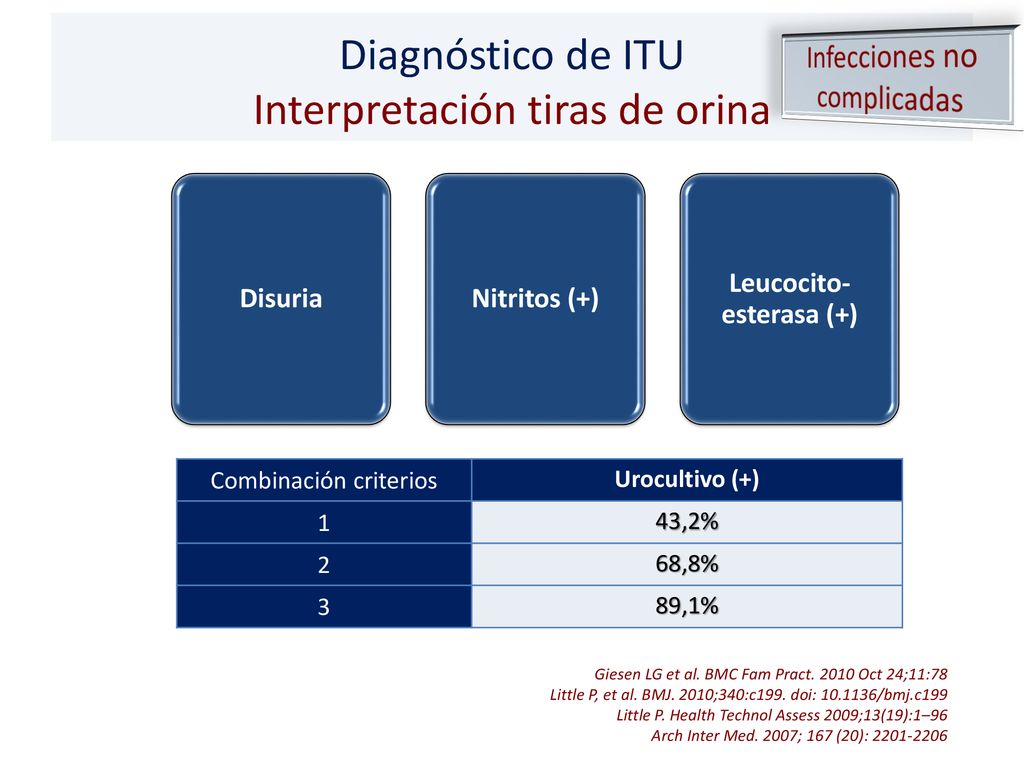 Diagnóstico de ITU
Interpretación tiras de orina

Infecciones no complicadas

Disuria

Nitritos (+)

Leucocito-esterasa (+)

| Combinación criterios | Urocultivo (+) |
|---|---|
| 1 | 43,2% |
| 2 | 68,8% |
| 3 | 89,1% |

Giesen LG et al. BMC Fam Pract. 2010 Oct 24;11:78
Little P, et al. BMJ. 2010;340:c199. doi: 10.1136/bmj.c199
Little P. Health Technol Assess 2009;13(19):1–96
Arch Inter Med. 2007; 167 (20): 2201-2206